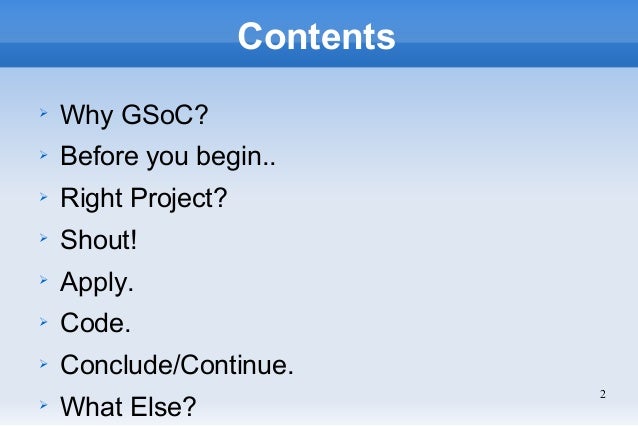 Contents

- Why GSoC?
- Before you begin..
- Right Project?
- Shout!
- Apply.
- Code.
- Conclude/Continue.
- What Else?

2